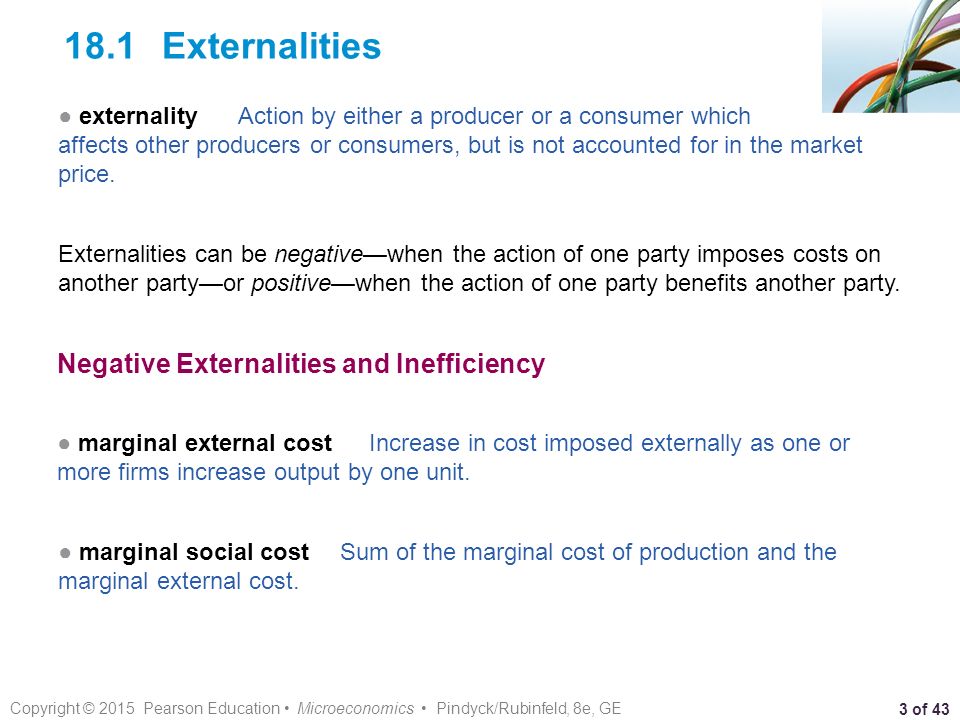 18.1 Externalities

● externality Action by either a producer or a consumer which affects other producers or consumers, but is not accounted for in the market price.

Externalities can be negative—when the action of one party imposes costs on another party—or positive—when the action of one party benefits another party.

Negative Externalities and Inefficiency

● marginal external cost Increase in cost imposed externally as one or more firms increase output by one unit.

● marginal social cost Sum of the marginal cost of production and the marginal external cost.

Copyright © 2015 Pearson Education • Microeconomics • Pindyck/Rubinfeld, 8e, GE

3 of 43